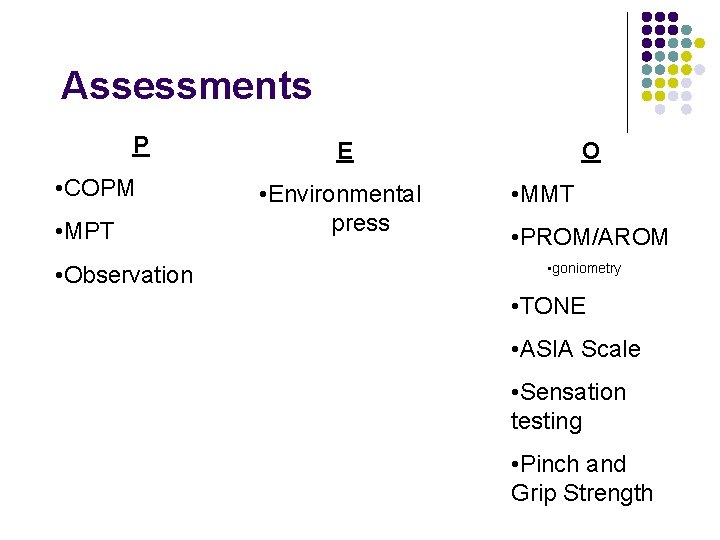 Assessments

P

•COPM

•MPT

•Observation

E

•Environmental press

O

•MMT

•PROM/AROM

•goniometry

•TONE

•ASIA Scale

•Sensation testing

•Pinch and Grip Strength